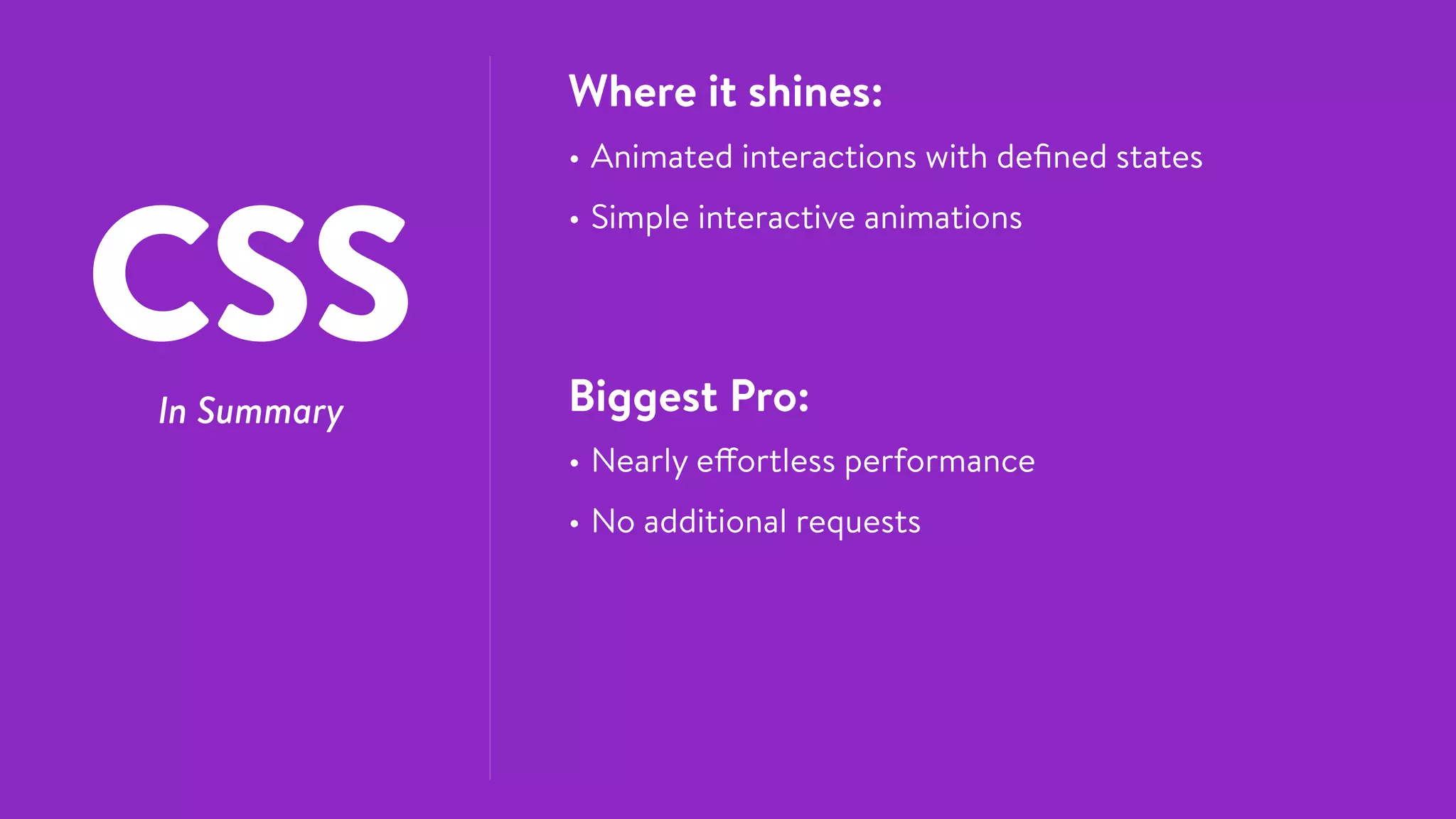 CSS

In Summary

Where it shines:

• Animated interactions with defined states
• Simple interactive animations

Biggest Pro:

• Nearly effortless performance
• No additional requests